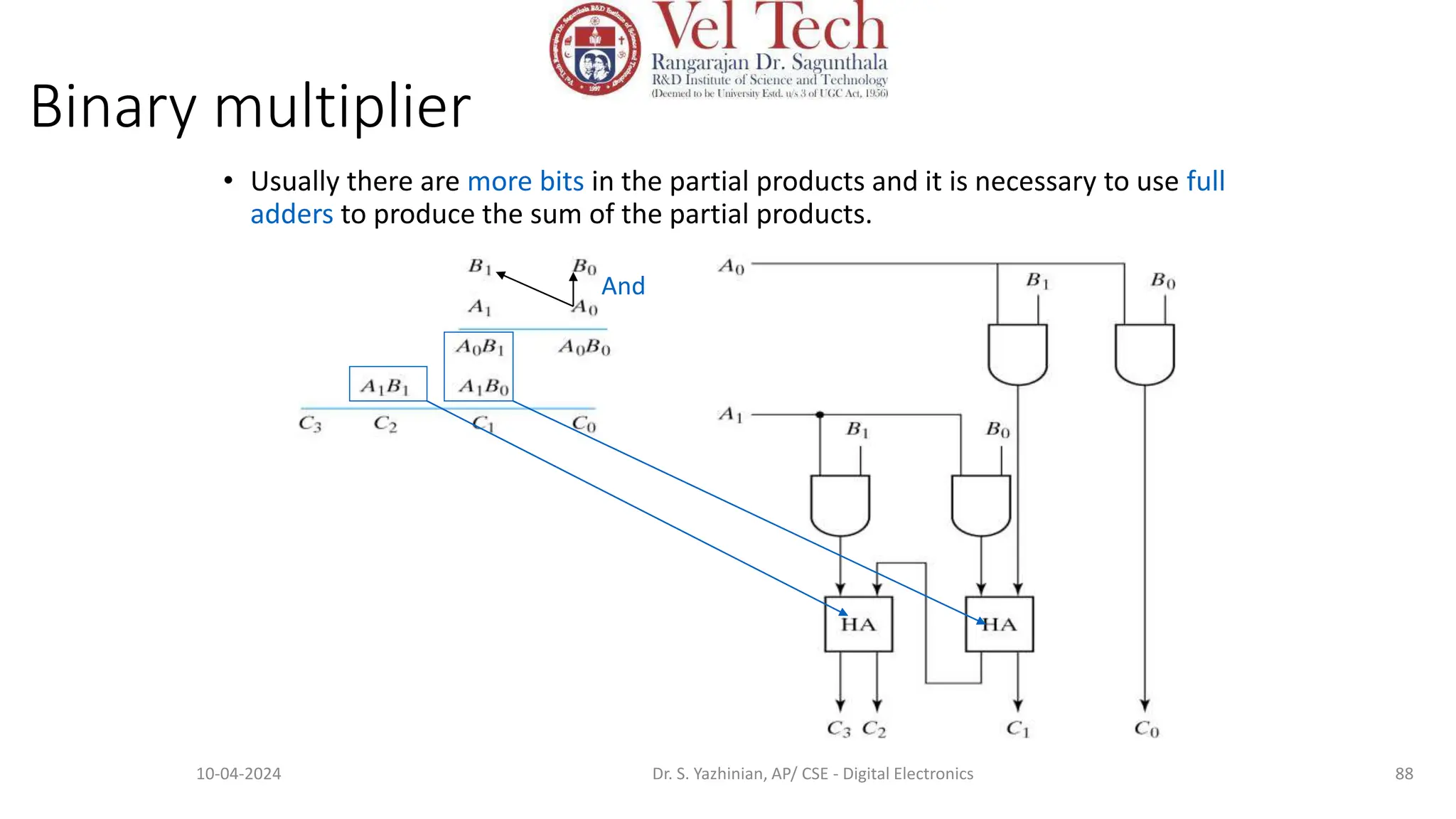 Vel Tech
Rangarajan Dr. Sagunthala
R&D Institute of Science and Technology
(Deemed to be University Estd. u/s 3 of UGC Act, 1956)

Binary multiplier

• Usually there are more bits in the partial products and it is necessary to use full adders to produce the sum of the partial products.

$B_1$ $B_0$ And
$A_1$ $A_0$
$A_0B_1$ $A_0B_0$
$A_1B_1$ $A_1B_0$
$C_3$ $C_2$ $C_1$ $C_0$

$A_0$ $B_1$ $B_0$
$A_1$ $B_1$ $B_0$
HA HA
$C_3$ $C_2$ $C_1$ $C_0$

10-04-2024
Dr. S. Yazhinian, AP/ CSE - Digital Electronics
88